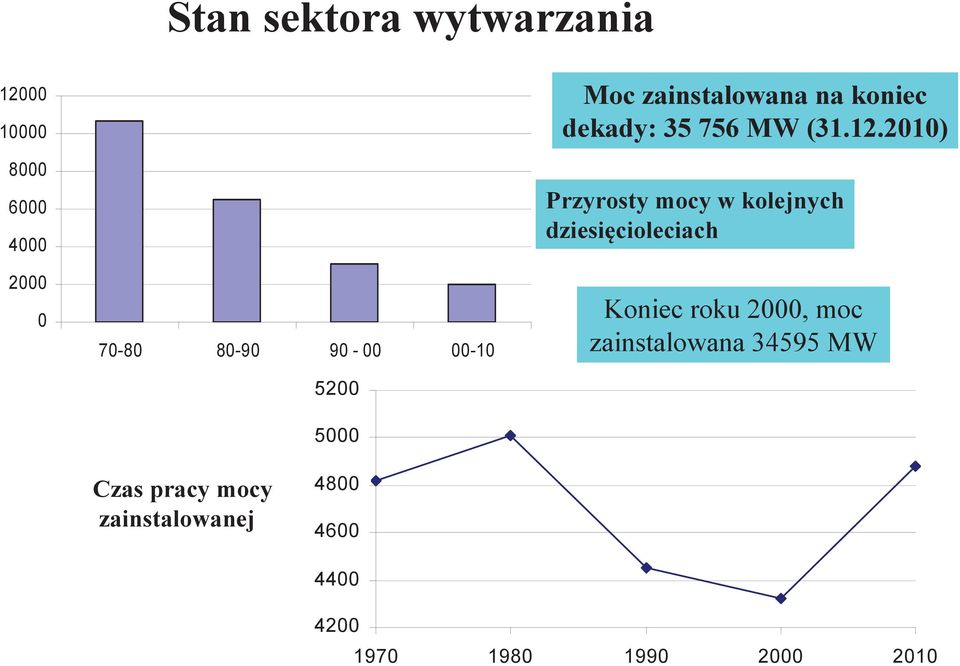 Stan sektora wytwarzania

12000
10000
8000
6000
4000
2000
0

70-80
80-90
90 - 00
00-10

Moc zainstalowana na koniec dekady: 35 756 MW (31.12.2010)

Przyrosty mocy w kolejnych dziesięcioleciach

Koniec roku 2000, moc zainstalowana 34595 MW

Czas pracy mocy zainstalowanej

5200
5000
4800
4600
4400
4200

1970
1980
1990
2000
2010